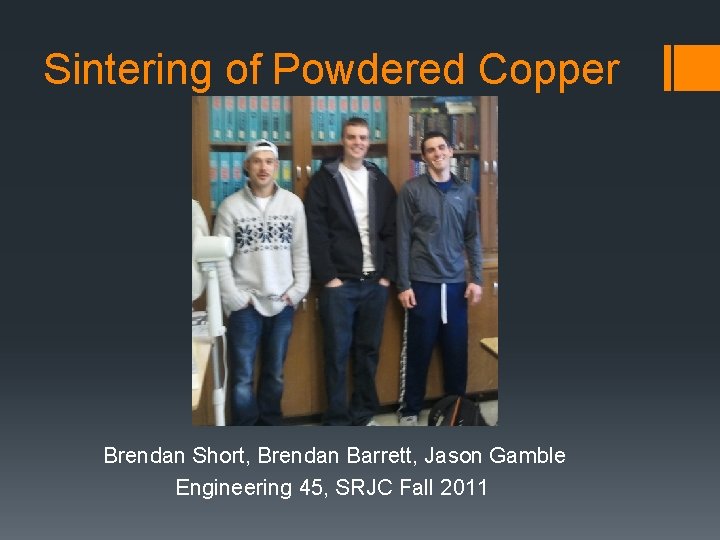 Sintering of Powdered Copper

Brendan Short, Brendan Barrett, Jason Gamble
Engineering 45, SRJC Fall 2011